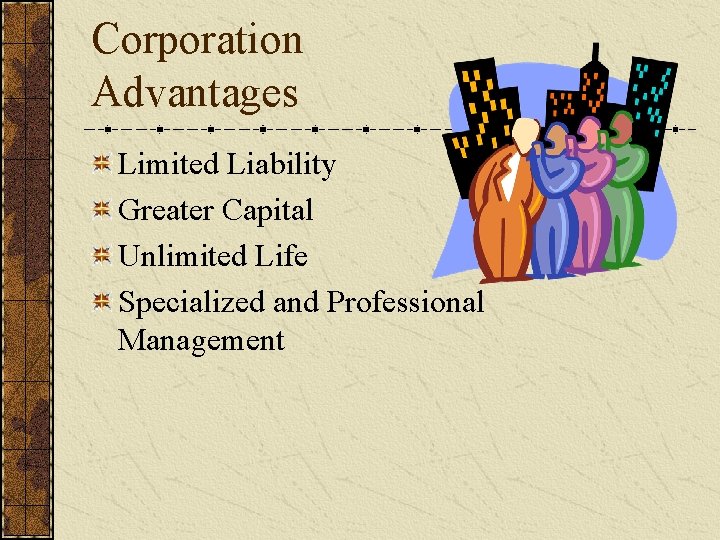 Corporation Advantages

Limited Liability

Greater Capital

Unlimited Life

Specialized and Professional Management